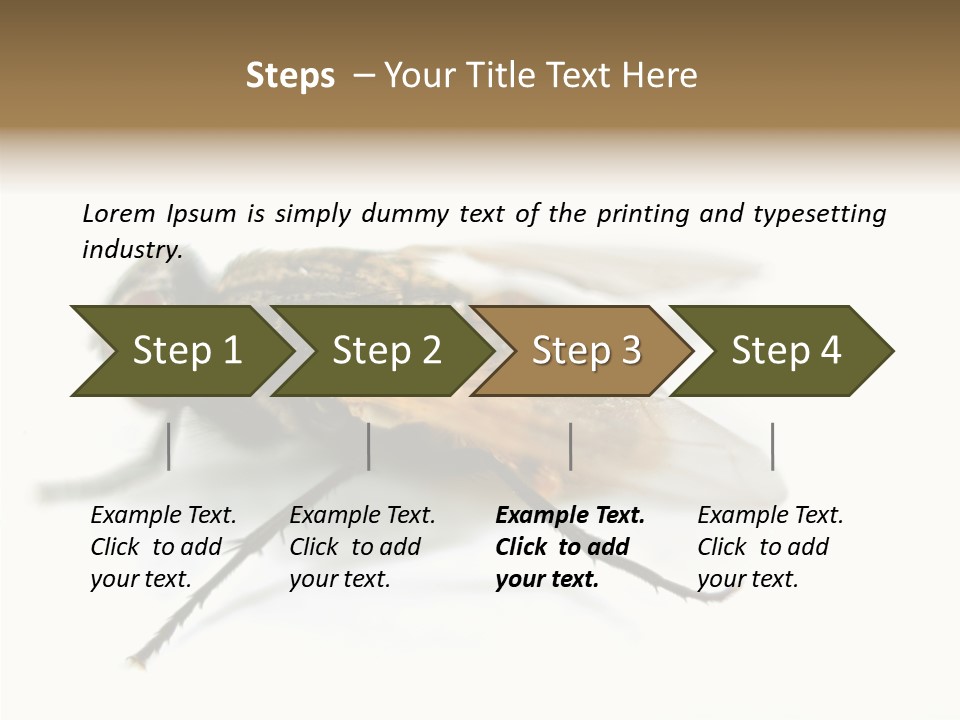 Steps – Your Title Text Here

Lorem Ipsum is simply dummy text of the printing and typesetting industry.

Step 1

Step 2

Step 3

Step 4

Example Text. Click to add your text.

Example Text. Click to add your text.

Example Text. Click to add your text.

Example Text. Click to add your text.